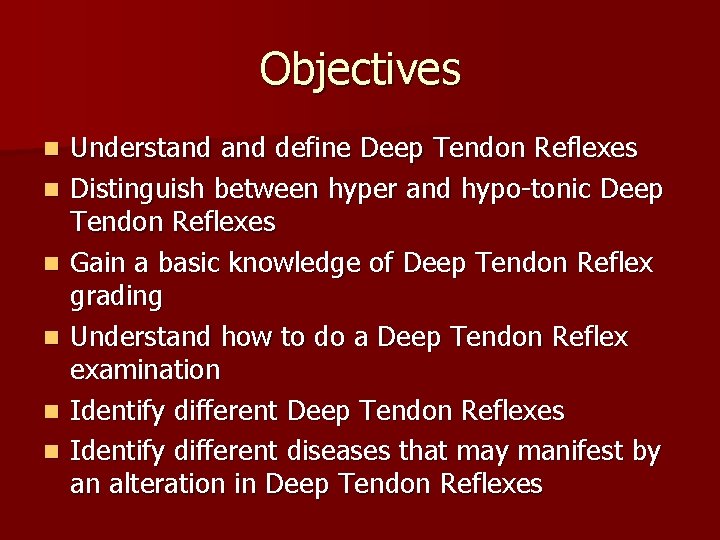 Objectives

- Understand and define Deep Tendon Reflexes
- Distinguish between hyper and hypo-tonic Deep Tendon Reflexes
- Gain a basic knowledge of Deep Tendon Reflex grading
- Understand how to do a Deep Tendon Reflex examination
- Identify different Deep Tendon Reflexes
- Identify different diseases that may manifest by an alteration in Deep Tendon Reflexes